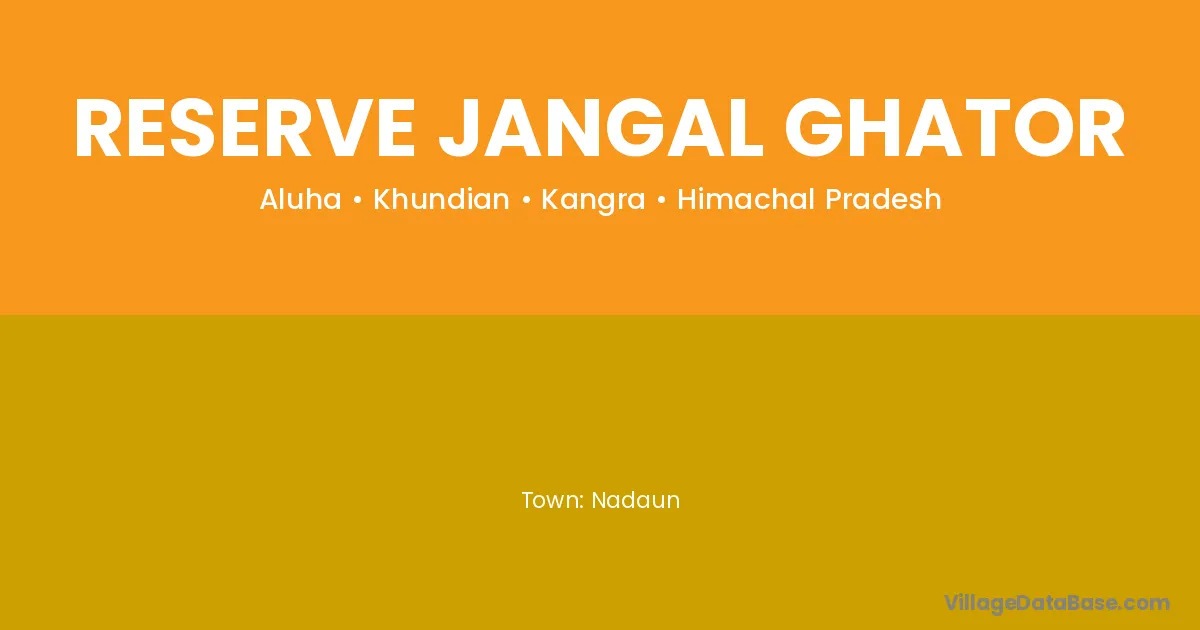 RESERVE JANGAL GHATOR

Aluha • Khundian • Kangra • Himachal Pradesh

Town: Nadaun

VillageDataBase.com